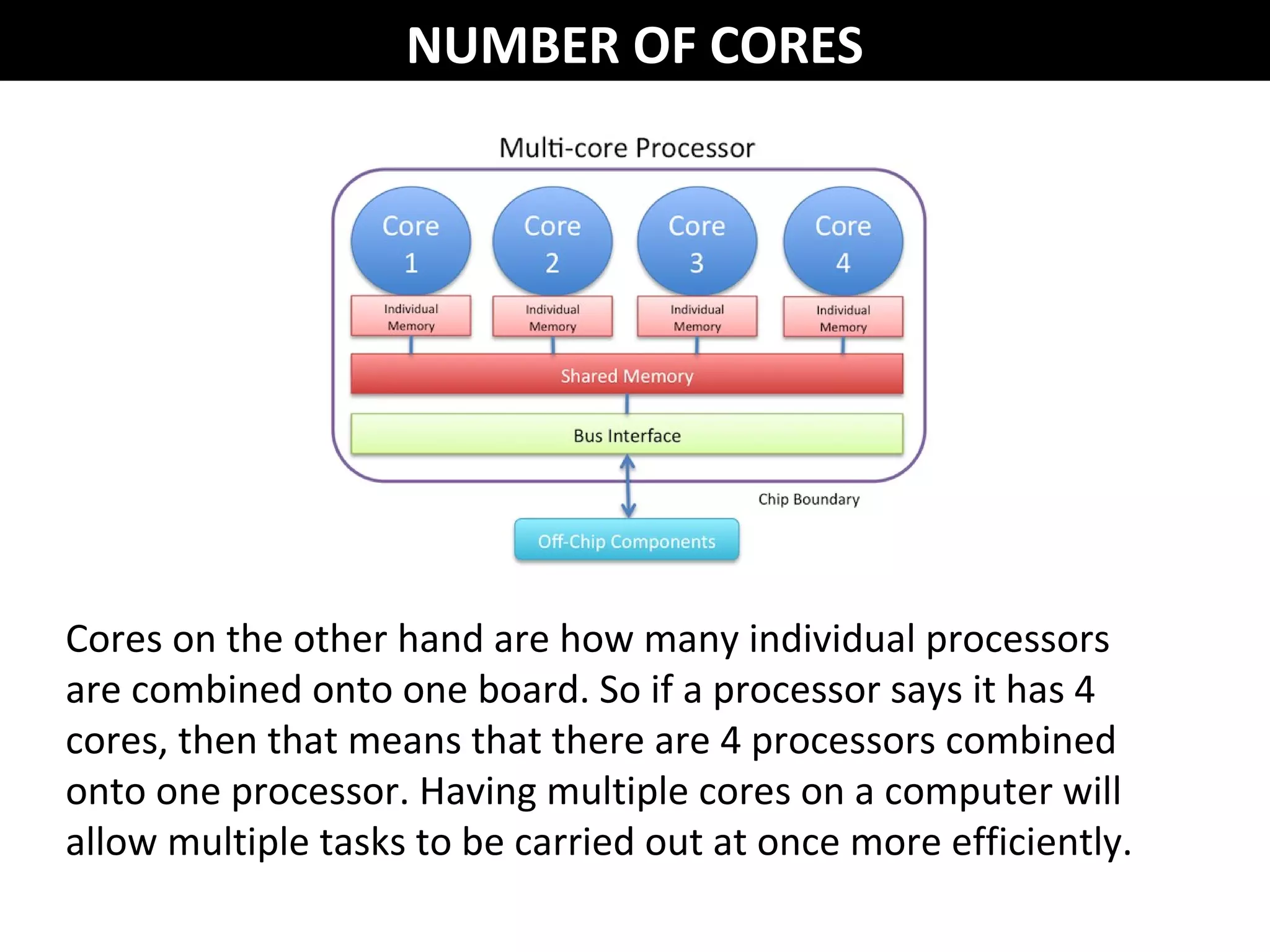 NUMBER OF CORES

Multi-core Processor

Core 1

Core 2

Core 3

Core 4

Individual Memory

Individual Memory

Individual Memory

Individual Memory

Shared Memory

Bus Interface

Chip Boundary

Off-Chip Components

Cores on the other hand are how many individual processors are combined onto one board. So if a processor says it has 4 cores, then that means that there are 4 processors combined onto one processor. Having multiple cores on a computer will allow multiple tasks to be carried out at once more efficiently.